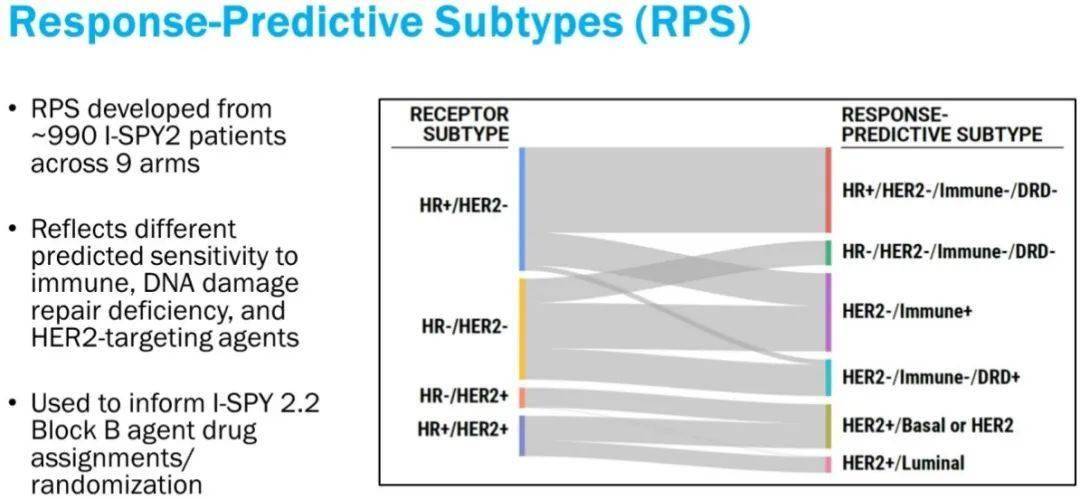 Response-Predictive Subtypes (RPS)

• RPS developed from ~990 I-SPY2 patients across 9 arms

• Reflects different predicted sensitivity to immune, DNA damage repair deficiency, and HER2-targeting agents

• Used to inform I-SPY 2.2 Block B agent drug assignments/ randomization

RECEPTOR SUBTYPE

HR+/HER2-

HR-/HER2-

HR-/HER2+

HR+/HER2+

RESPONSE-PREDICTIVE SUBTYPE

HR+/HER2-/Immune-/DRD-

HR-/HER2-/Immune-/DRD-

HER2-/Immune+

HER2-/Immune-/DRD+

HER2+/Basal or HER2

HER2+/Luminal